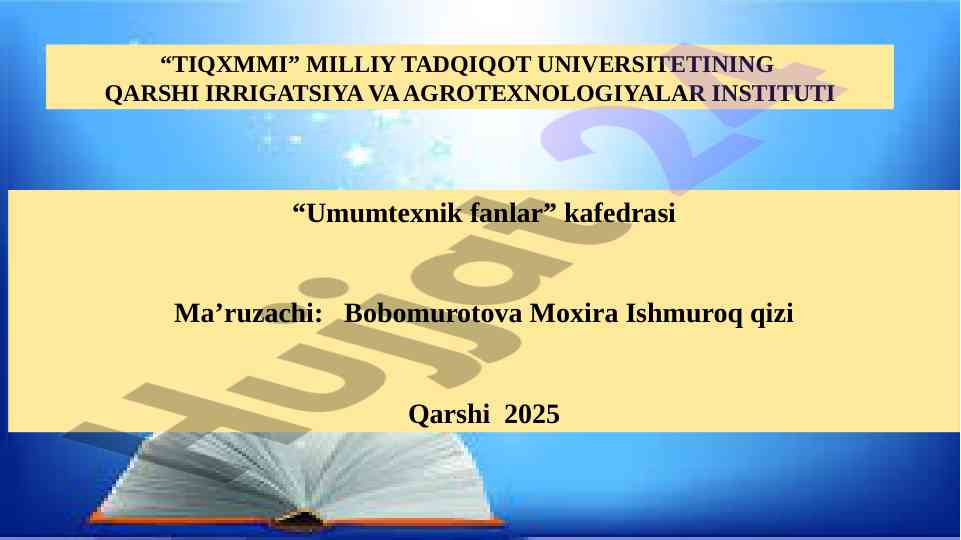 “TIQXMMI” MILLIY TADQIQOT UNIVERSITETINING
QARSHI IRRIGATSIYA VA AGROTEXNOLOGIYALAR INSTITUTI

“Umumtexnik fanlar” kafedrasi

Ma’ruzachi: Bobomurotova Moxira Ishmuroq qizi

Qarshi 2025

Hujjat 24